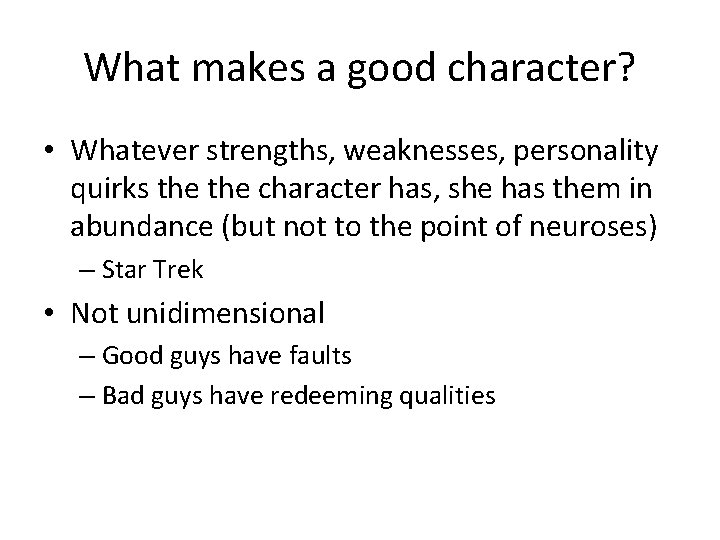 What makes a good character?

• Whatever strengths, weaknesses, personality quirks the the character has, she has them in abundance (but not to the point of neuroses)

– Star Trek

• Not unidimensional

– Good guys have faults

– Bad guys have redeeming qualities